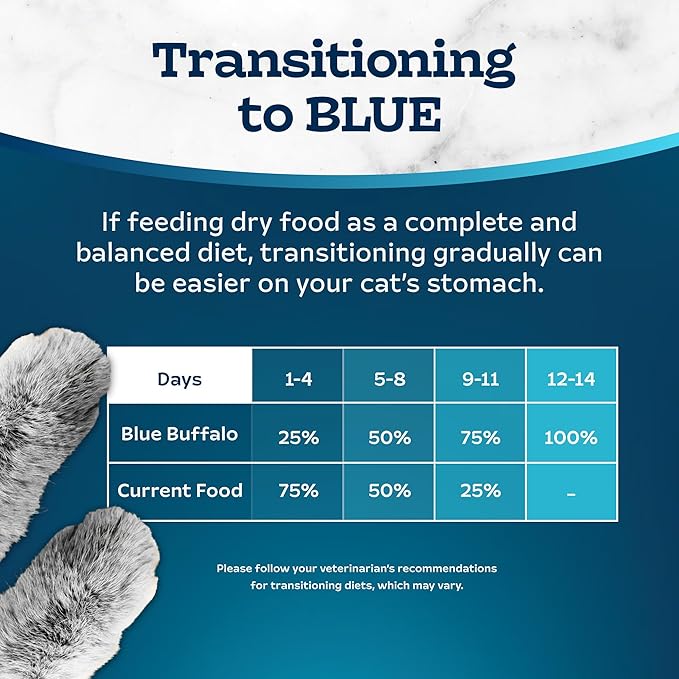 Transitioning to BLUE

If feeding dry food as a complete and balanced diet, transitioning gradually can be easier on your cat's stomach.

| Days | 1-4 | 5-8 | 9-11 | 12-14 |
|---|---|---|---|---|
| Blue Buffalo | 25% | 50% | 75% | 100% |
| Current Food | 75% | 50% | 25% | – |

Please follow your veterinarian's recommendations for transitioning diets, which may vary.